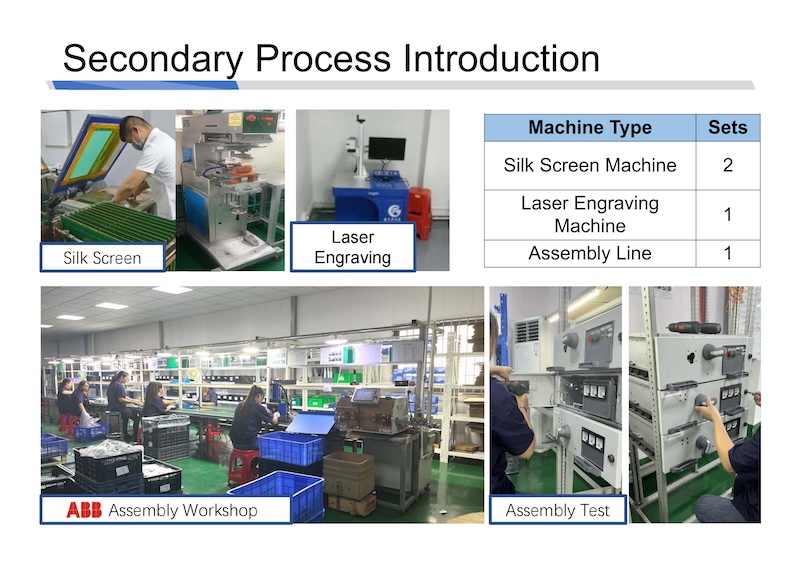 Secondary Process Introduction

Silk Screen

Laser Engraving

| Machine Type | Sets |
|---|---|
| Silk Screen Machine | 2 |
| Laser Engraving Machine | 1 |
| Assembly Line | 1 |

ABB Assembly Workshop

Assembly Test